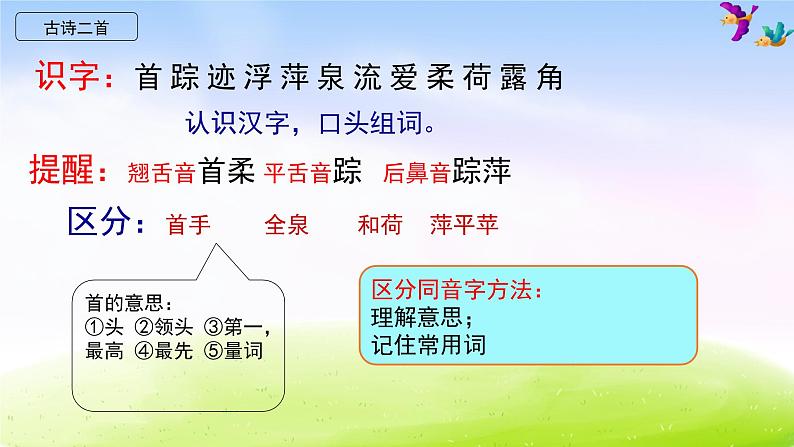 古诗二首

识字：首 踪 迹 浮 萍 泉 流 爱 柔 荷 露 角

认识汉字，口头组词。

提醒：翘舌音首柔 平舌音踪 后鼻音踪萍

区分：首手 全泉 和荷 萍平苹

首的意思：
①头 ②领头 ③第一，最高 ④最先 ⑤量词

区分同音字方法：
理解意思；
记住常用词